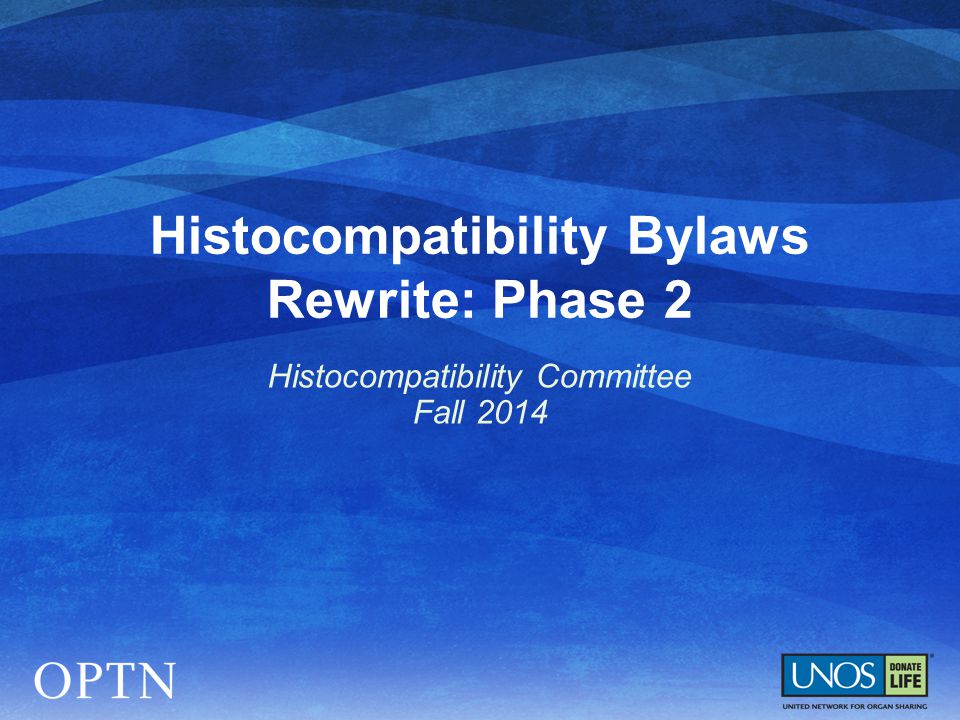 Histocompatibility Bylaws Rewrite: Phase 2

Histocompatibility Committee
Fall 2014

OPTN

UNOS DONATE LIFE
UNITED NETWORK FOR ORGAN SHARING